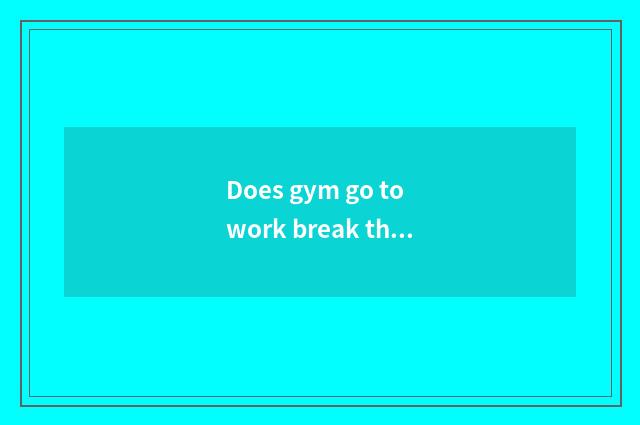 Does gym go to work break th...